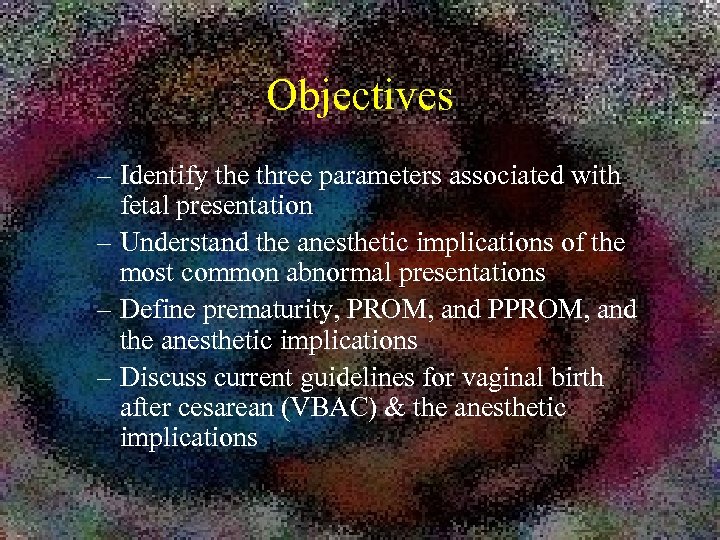 Objectives

– Identify the three parameters associated with fetal presentation

– Understand the anesthetic implications of the most common abnormal presentations

– Define prematurity, PROM, and PPROM, and the anesthetic implications

– Discuss current guidelines for vaginal birth after cesarean (VBAC) & the anesthetic implications